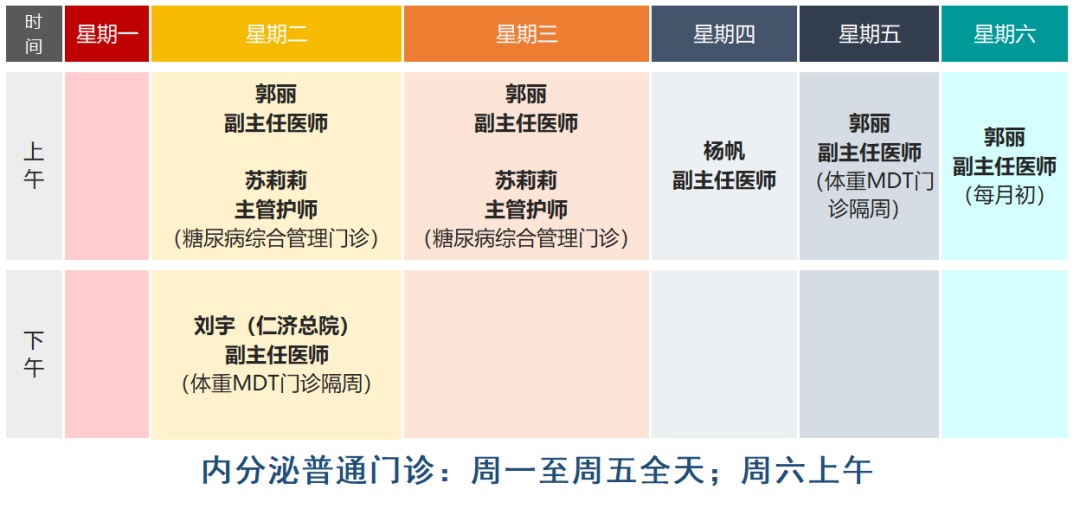 | 时间 | 星期一 | 星期二 | 星期三 | 星期四 | 星期五 | 星期六 |
|---|---|---|---|---|---|---|
| 上午 | | 郭丽 副主任医师 苏莉莉 主管护师 （糖尿病综合管理门诊） | 郭丽 副主任医师 苏莉莉 主管护师 （糖尿病综合管理门诊） | 杨帆 副主任医师 | 郭丽 副主任医师 （体重MDT门诊隔周） | 郭丽 副主任医师 （每月初） |
| 下午 | | 刘宇（仁济总院） 副主任医师 （体重MDT门诊隔周） | | | | |

内分泌普通门诊：周一至周五全天；周六上午